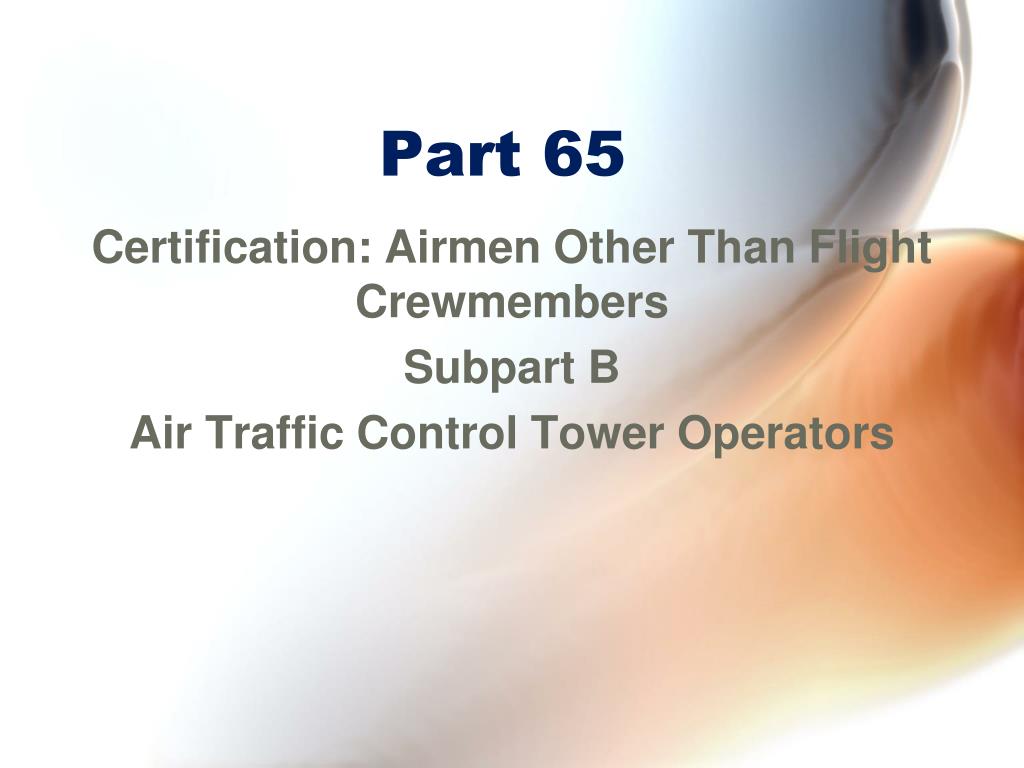 Part 65

Certification: Airmen Other Than Flight Crewmembers

Subpart B

Air Traffic Control Tower Operators